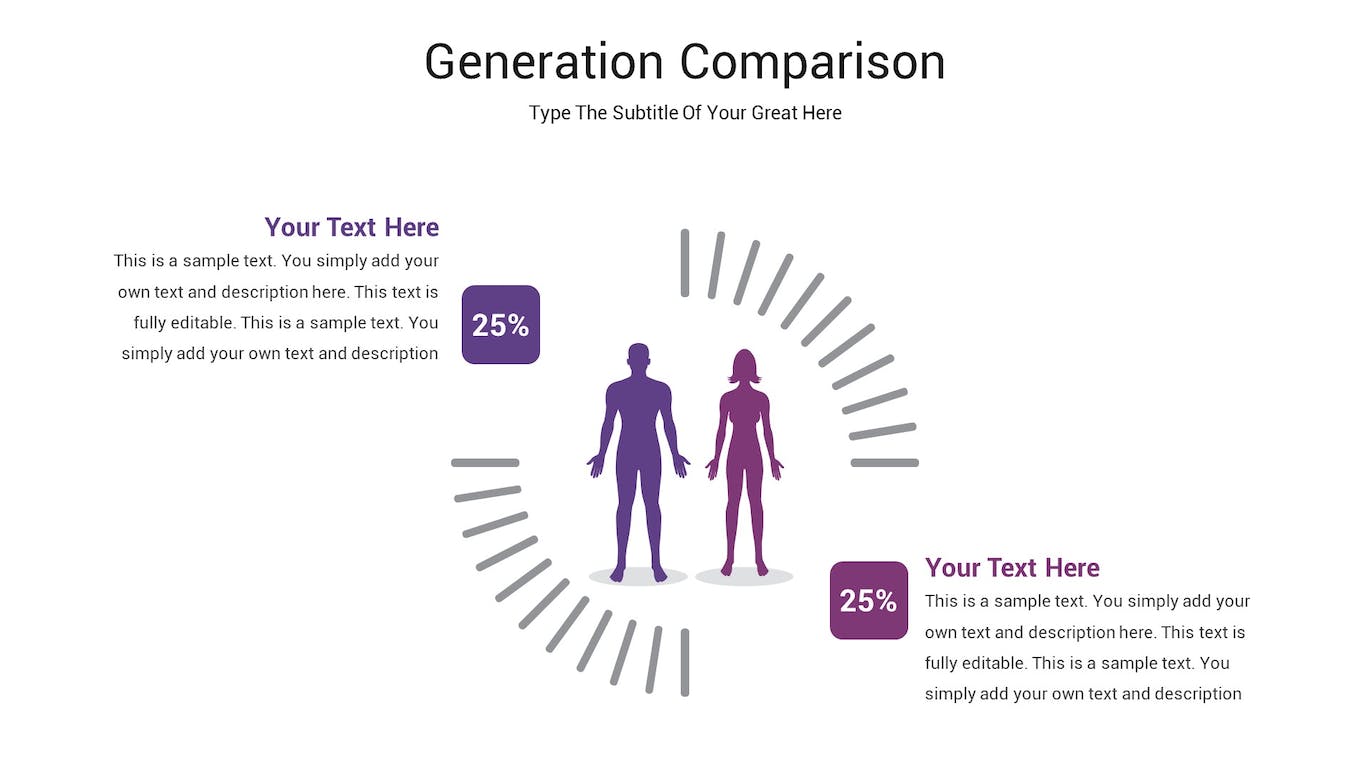 Generation Comparison

Type The Subtitle Of Your Great Here

Your Text Here

This is a sample text. You simply add your own text and description here. This text is fully editable. This is a sample text. You simply add your own text and description

25%

25%

Your Text Here

This is a sample text. You simply add your own text and description here. This text is fully editable. This is a sample text. You simply add your own text and description